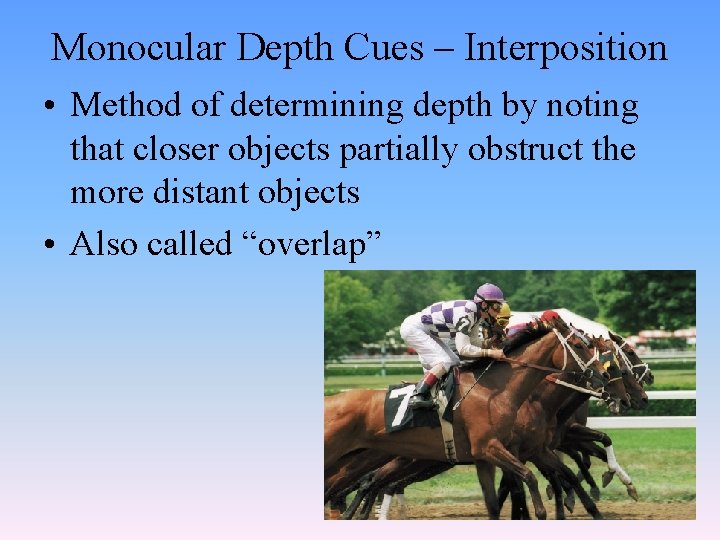 Monocular Depth Cues – Interposition

• Method of determining depth by noting that closer objects partially obstruct the more distant objects

• Also called “overlap”

7